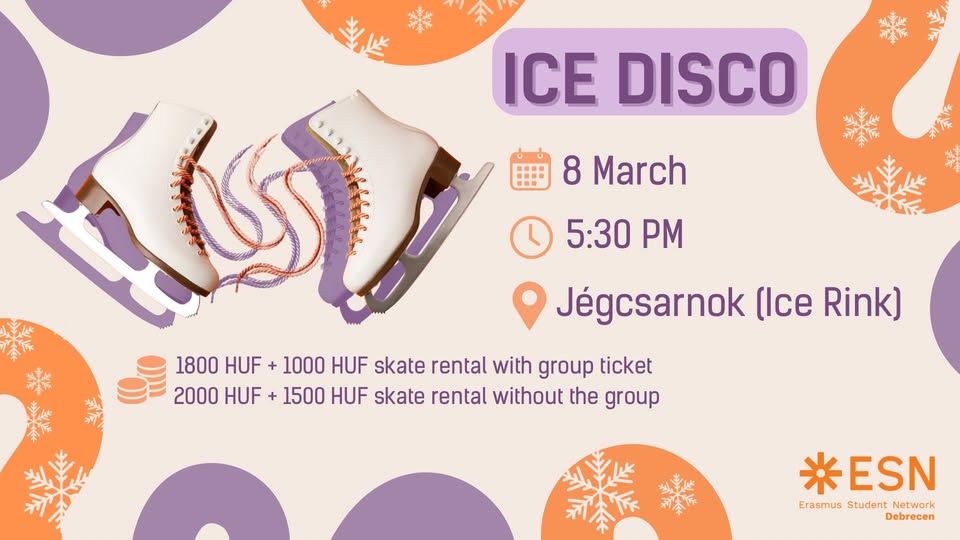 ICE DISCO

8 March

5:30 PM

Jégcsarnok (Ice Rink)

1800 HUF + 1000 HUF skate rental with group ticket
2000 HUF + 1500 HUF skate rental without the group

ESN
Erasmus Student Network
Debrecen